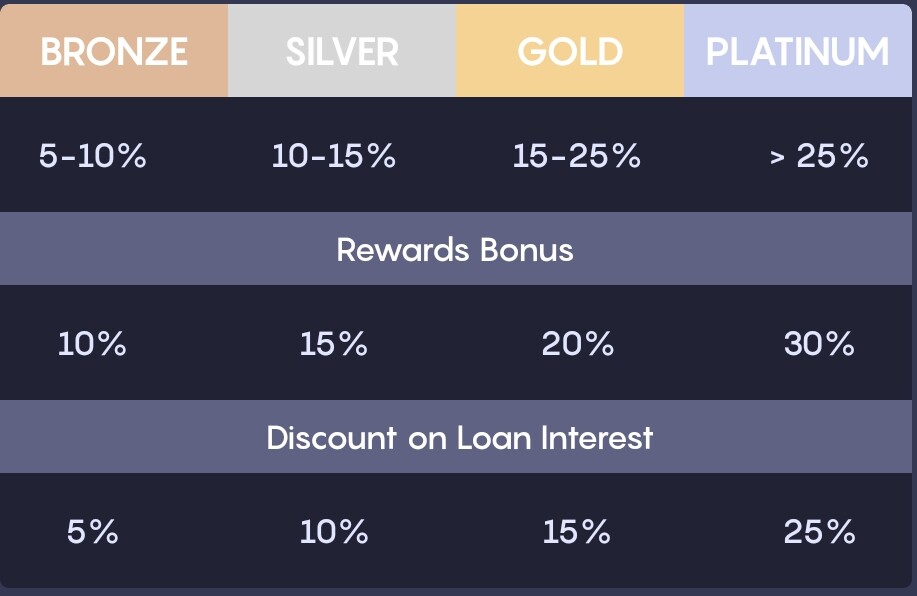 | BRONZE | SILVER | GOLD | PLATINUM |
|---|---|---|---|
| 5-10% | 10-15% | 15-25% | > 25% |
| Rewards Bonus | | | |
| 10% | 15% | 20% | 30% |
| Discount on Loan Interest | | | |
| 5% | 10% | 15% | 25% |